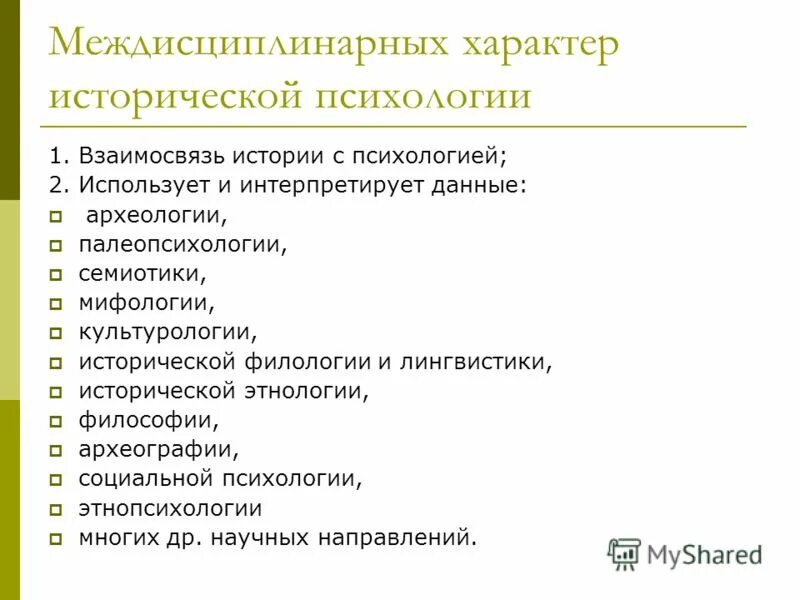 Междисциплинарных характер исторической психологии

1. Взаимосвязь истории с психологией;
2. Использует и интерпретирует данные:
- археологии,
- палеопсихологии,
- семиотики,
- мифологии,
- культурологии,
- исторической филологии и лингвистики,
- исторической этнологии,
- философии,
- археографии,
- социальной психологии,
- этнопсихологии
- многих др. научных направлений.

MyShared